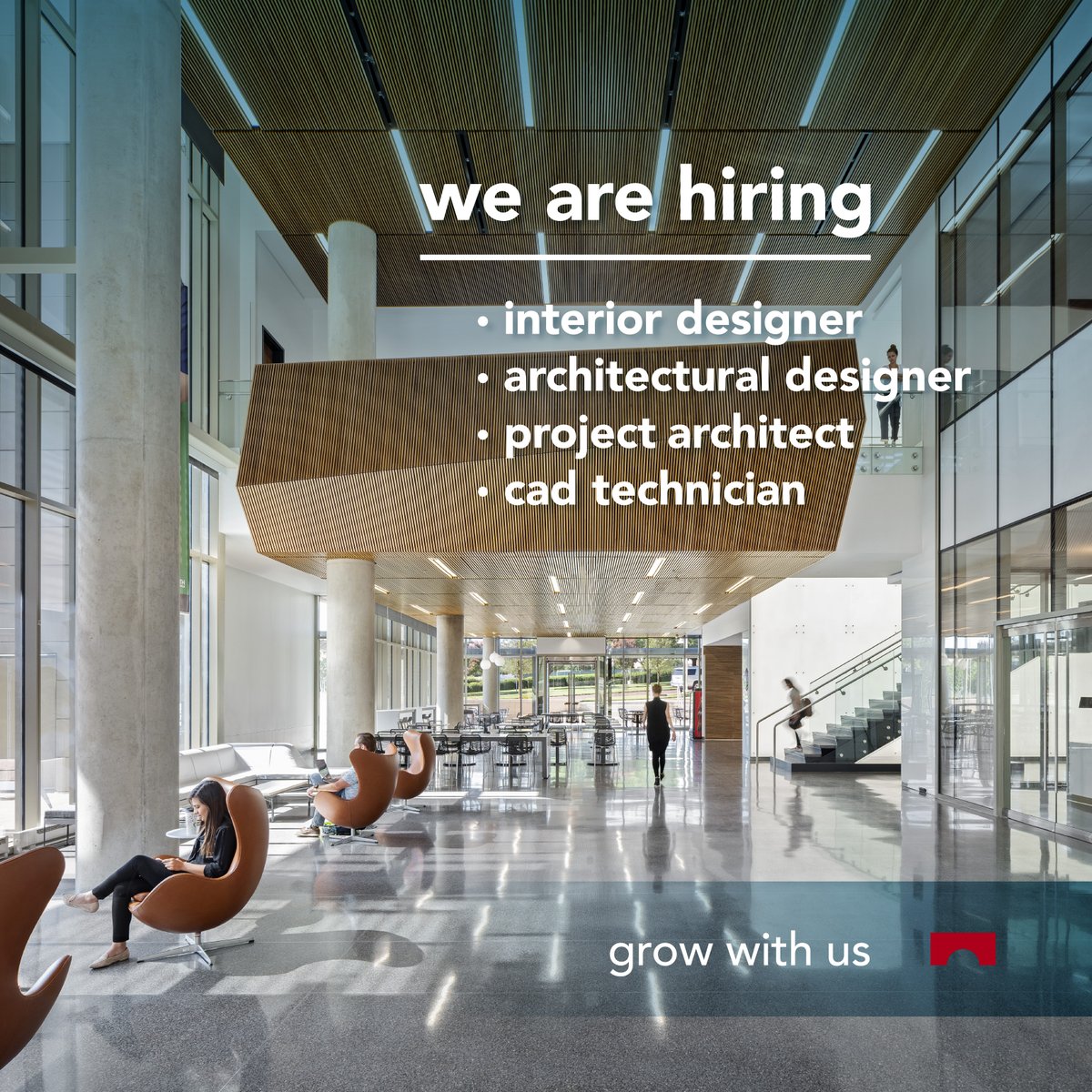 we are hiring

• interior designer
• architectural designer
• project architect
• cad technician

grow with us